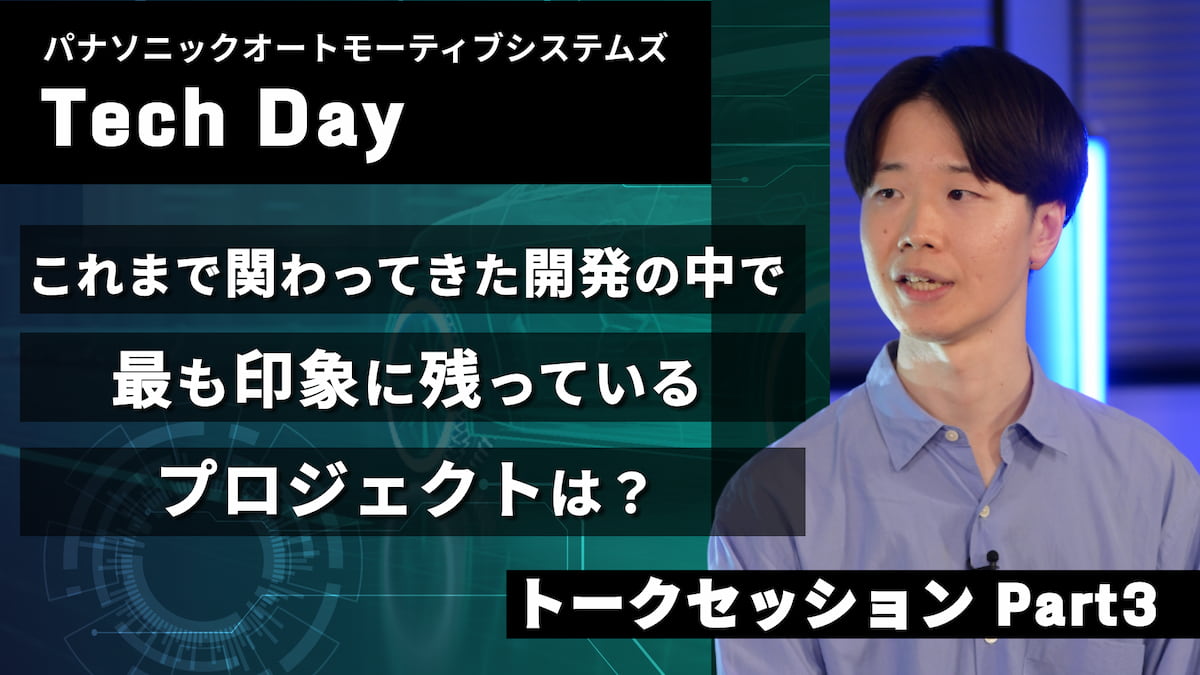 パナソニックオートモーティブシステムズ
Tech Day

これまで関わってきた開発の中で
最も印象に残っている
プロジェクトは？

トークセッション Part3